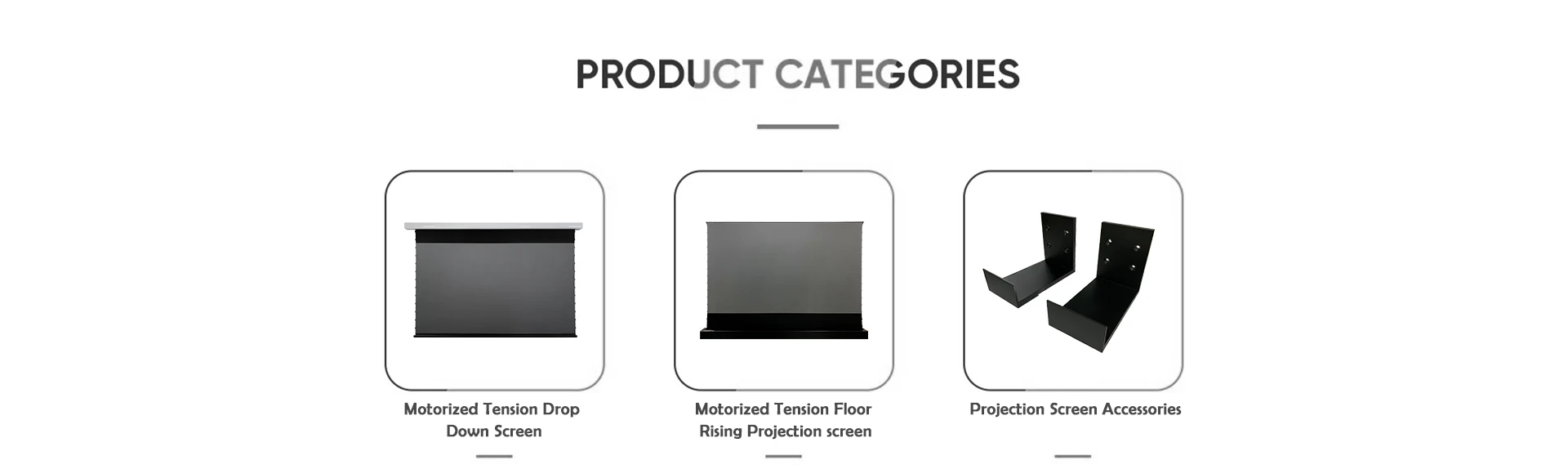 PRODUCT CATEGORIES

Motorized Tension Drop Down Screen

Motorized Tension Floor Rising Projection screen

Projection Screen Accessories